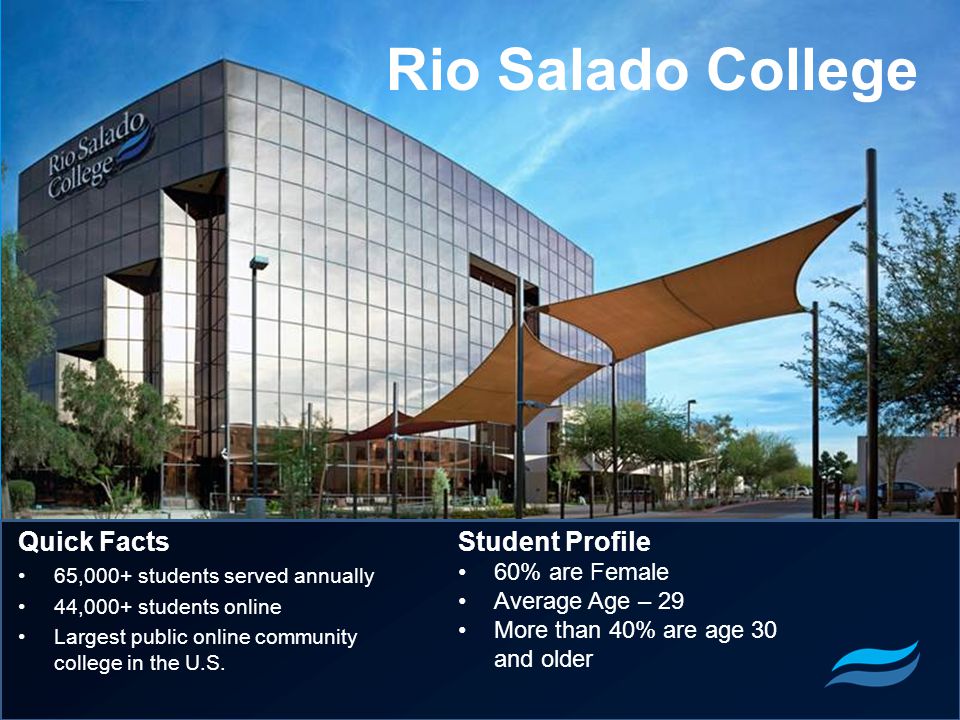 Rio Salado College

Rio Salado College

Quick Facts
• 65,000+ students served annually
• 44,000+ students online
• Largest public online community college in the U.S.

Student Profile
• 60% are Female
• Average Age – 29
• More than 40% are age 30 and older